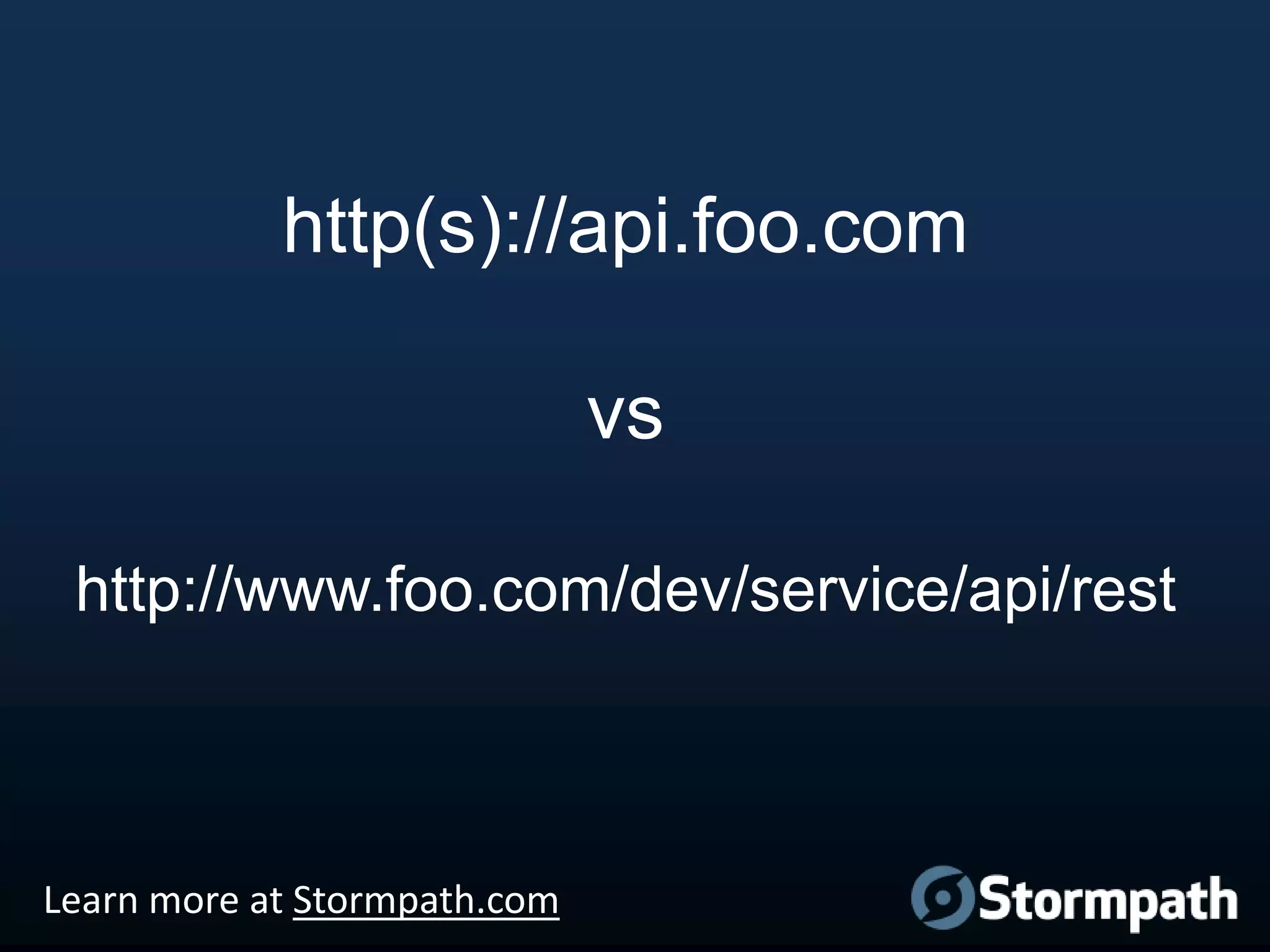 http(s)://api.foo.com

vs

http://www.foo.com/dev/service/api/rest

Learn more at Stormpath.com

Stormpath